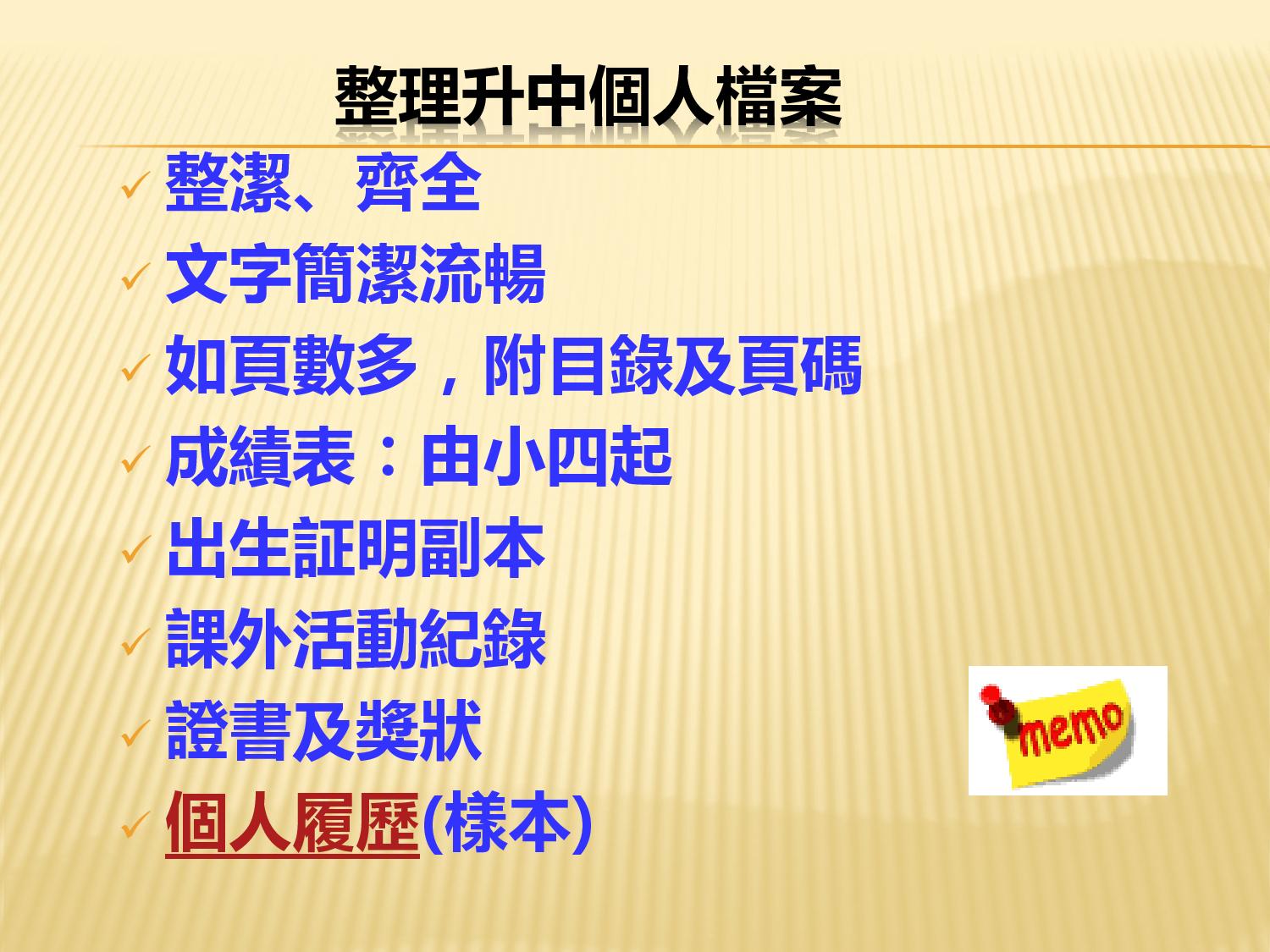 整理升中個人檔案

✓ 整潔、齊全
✓ 文字簡潔流暢
✓ 如頁數多，附目錄及頁碼
✓ 成績表：由小四起
✓ 出生証明副本
✓ 課外活動紀錄
✓ 證書及獎狀
✓ 個人履歷(樣本)

memo